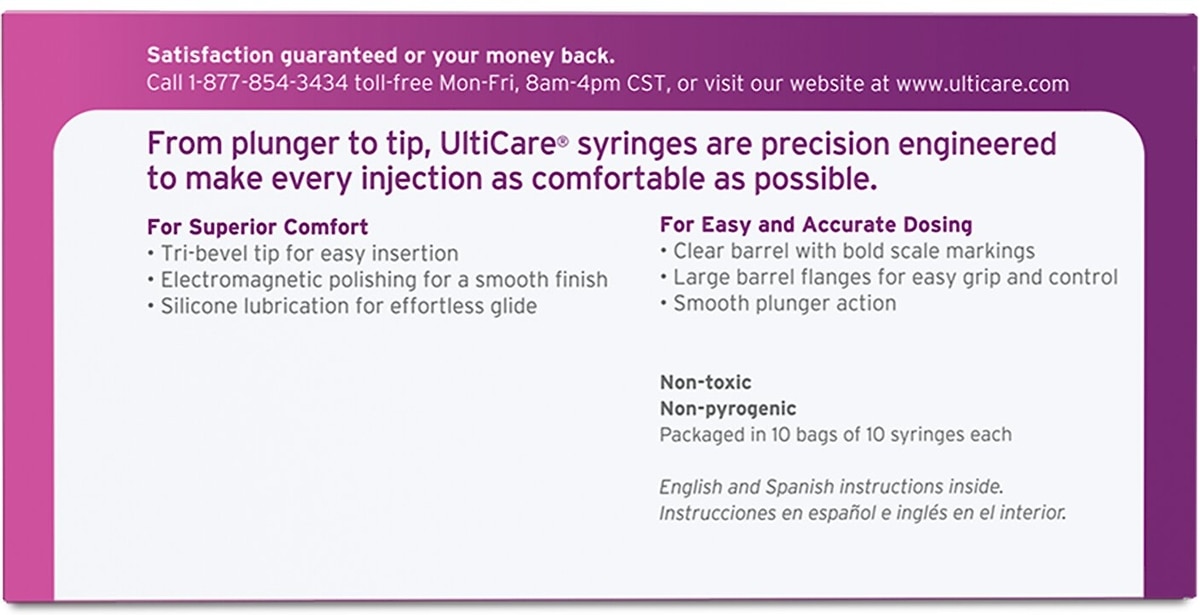 Satisfaction guaranteed or your money back.
Call 1-877-854-3434 toll-free Mon-Fri, 8am-4pm CST, or visit our website at www.ulticare.com

From plunger to tip, UltiCare® syringes are precision engineered to make every injection as comfortable as possible.

For Superior Comfort
• Tri-bevel tip for easy insertion
• Electromagnetic polishing for a smooth finish
• Silicone lubrication for effortless glide

For Easy and Accurate Dosing
• Clear barrel with bold scale markings
• Large barrel flanges for easy grip and control
• Smooth plunger action

Non-toxic
Non-pyrogenic
Packaged in 10 bags of 10 syringes each

English and Spanish instructions inside.
Instrucciones en español e inglés en el interior.